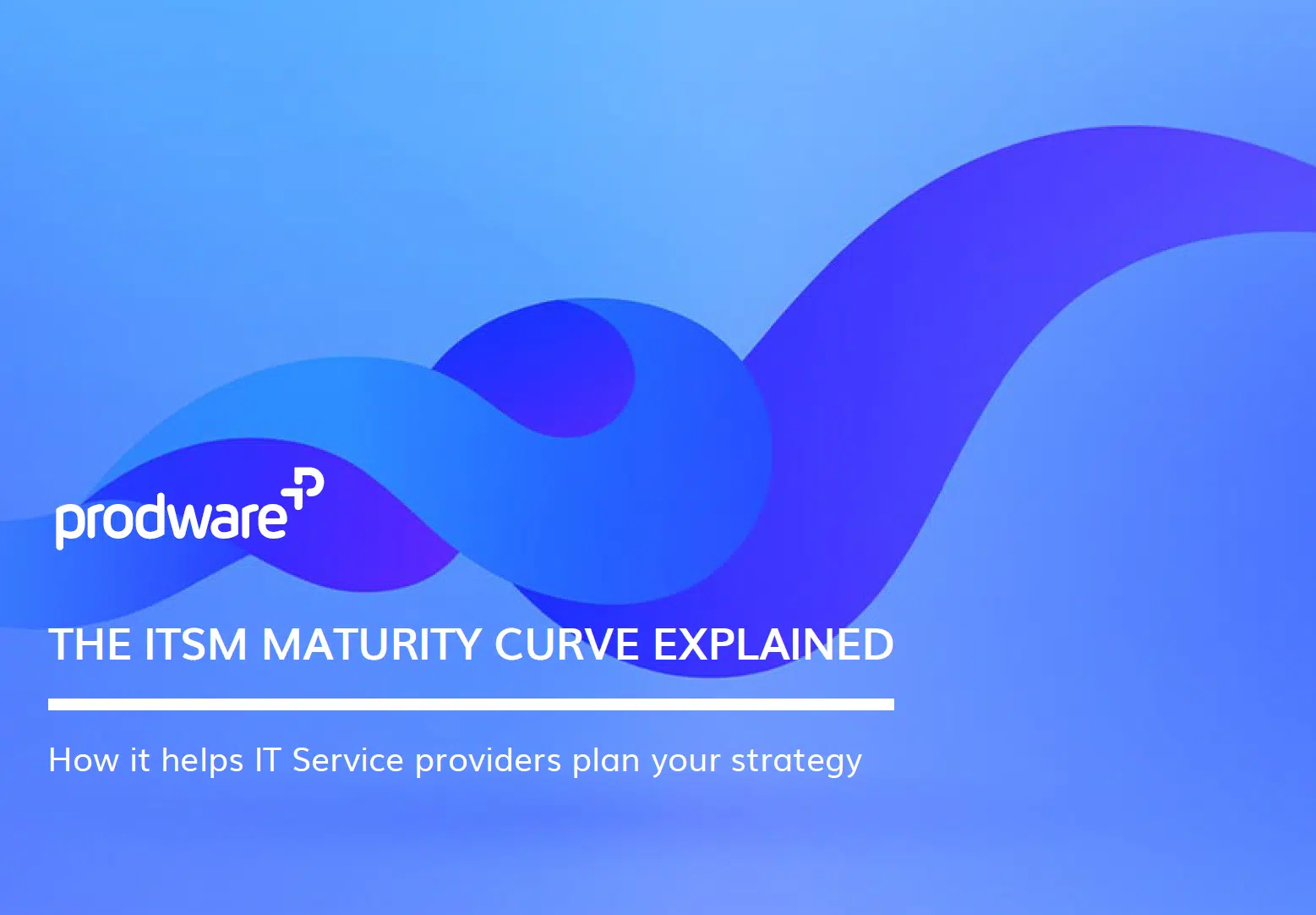 prodware

THE ITSM MATURITY CURVE EXPLAINED

How it helps IT Service providers plan your strategy